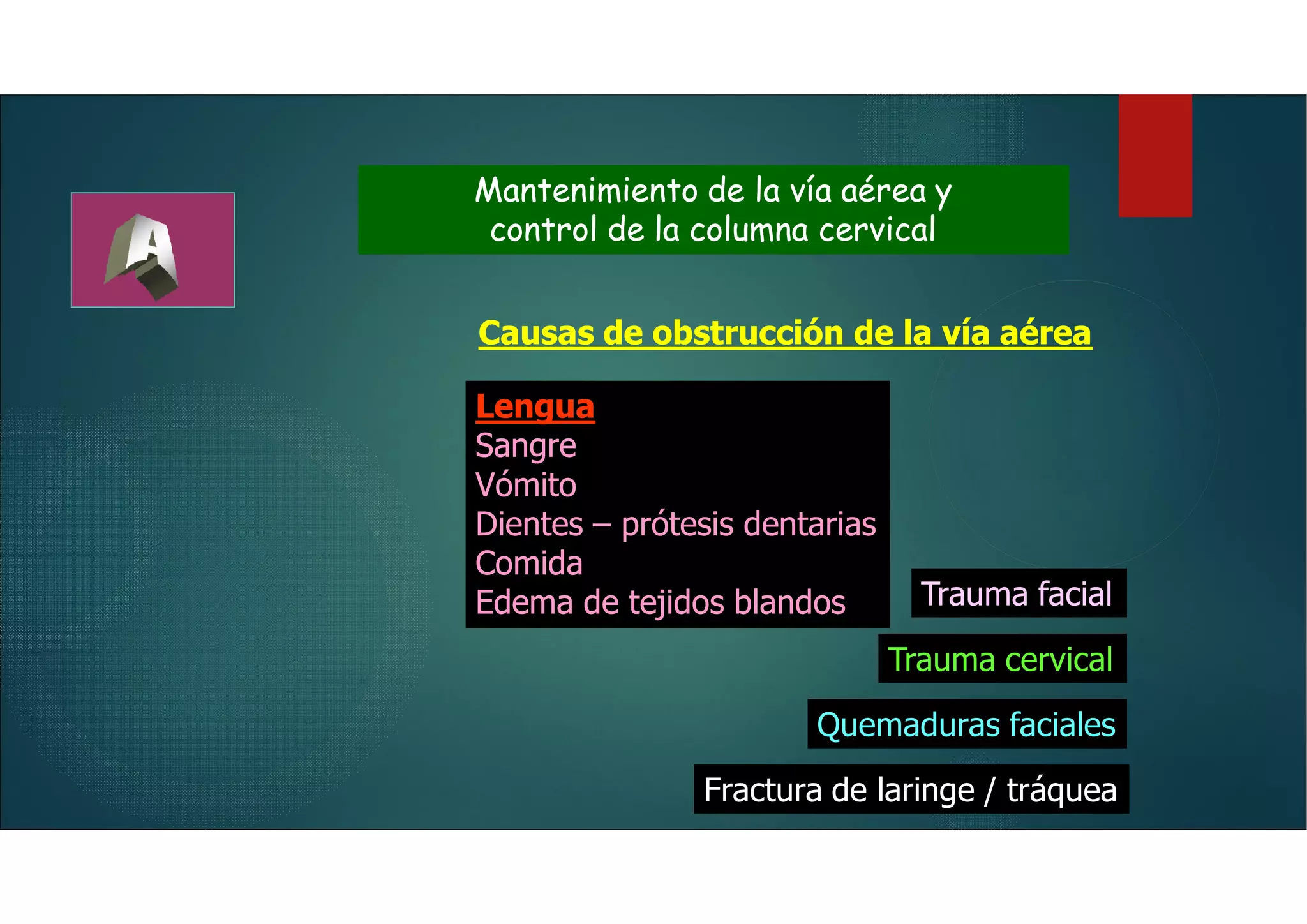 A

Mantenimiento de la vía aérea y control de la columna cervical

Causas de obstrucción de la vía aérea

Lengua
Sangre
Vómito
Dientes – prótesis dentarias
Comida
Edema de tejidos blandos

Trauma facial

Trauma cervical

Quemaduras faciales

Fractura de laringe / tráquea